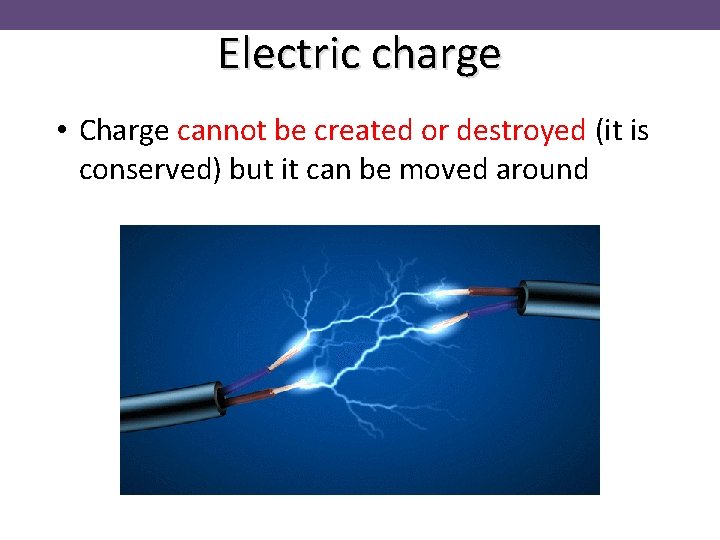 Electric charge

• Charge cannot be created or destroyed (it is conserved) but it can be moved around